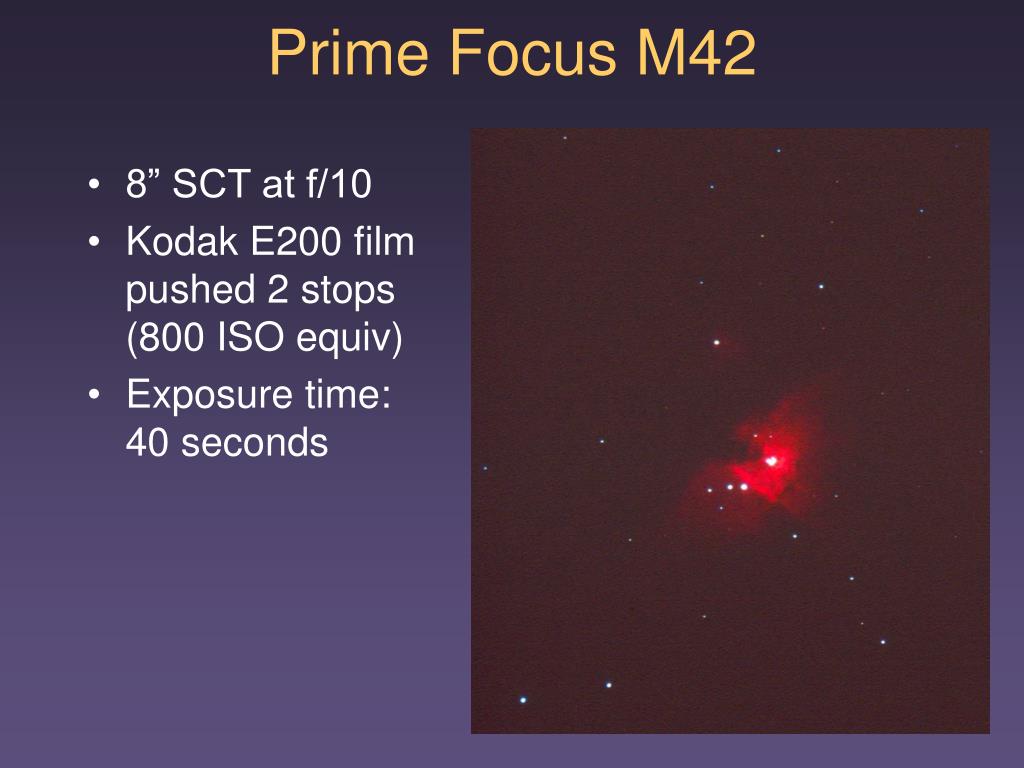 Prime Focus M42

• 8” SCT at f/10
• Kodak E200 film pushed 2 stops (800 ISO equiv)
• Exposure time: 40 seconds